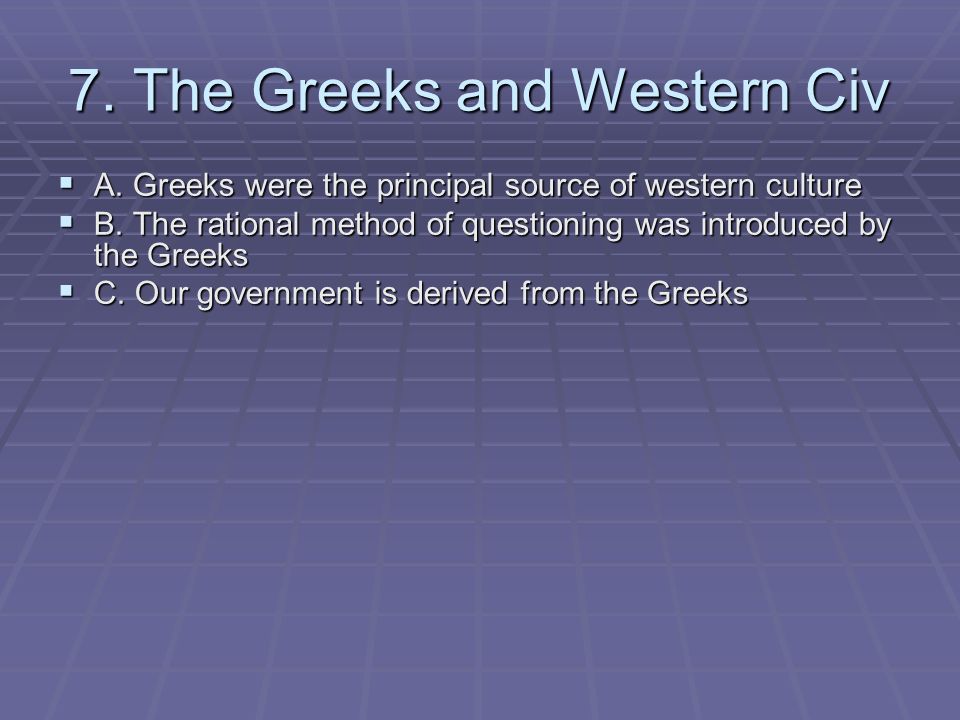 7. The Greeks and Western Civ

A. Greeks were the principal source of western culture

B. The rational method of questioning was introduced by the Greeks

C. Our government is derived from the Greeks